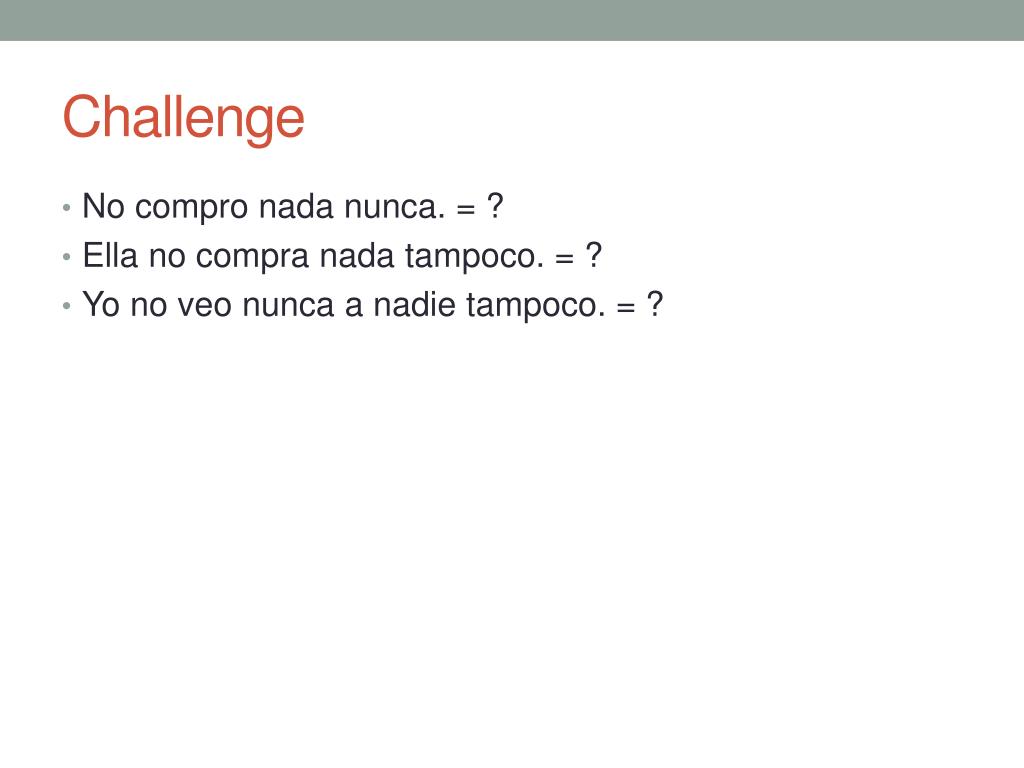 Challenge

• No compro nada nunca. = ?
• Ella no compra nada tampoco. = ?
• Yo no veo nunca a nadie tampoco. = ?